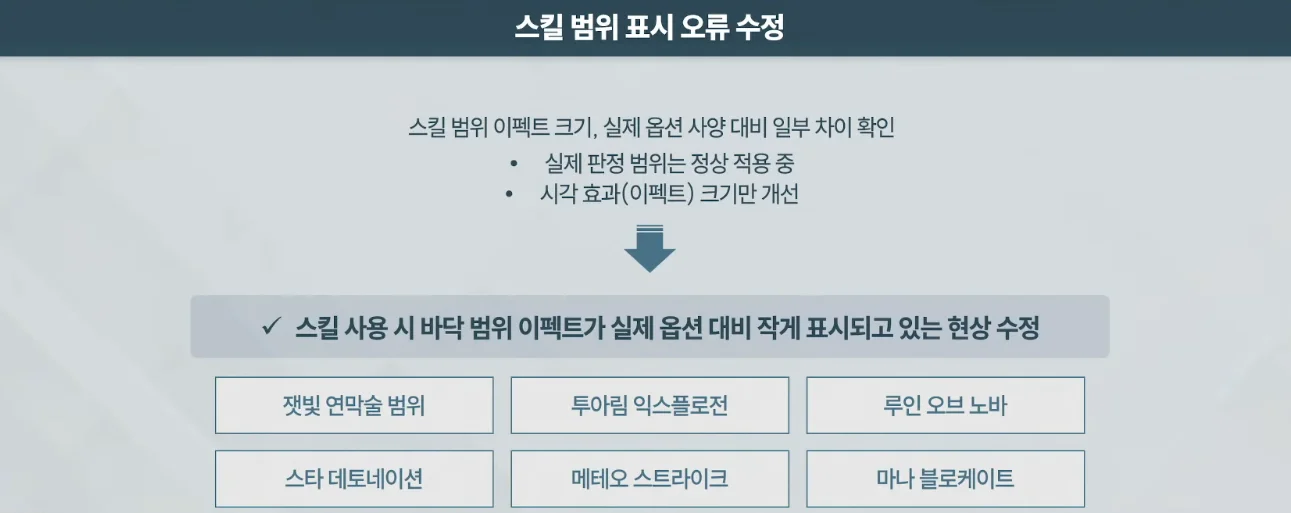 스킬 범위 표시 오류 수정

스킬 범위 이펙트 크기, 실제 옵션 사양 대비 일부 차이 확인

• 실제 판정 범위는 정상 적용 중
• 시각 효과(이펙트) 크기만 개선

✓ 스킬 사용 시 바닥 범위 이펙트가 실제 옵션 대비 작게 표시되고 있는 현상 수정

잿빛 연막술 범위

투아림 익스플로전

루인 오브 노바

스타 데토네이션

메테오 스트라이크

마나 블로케이트